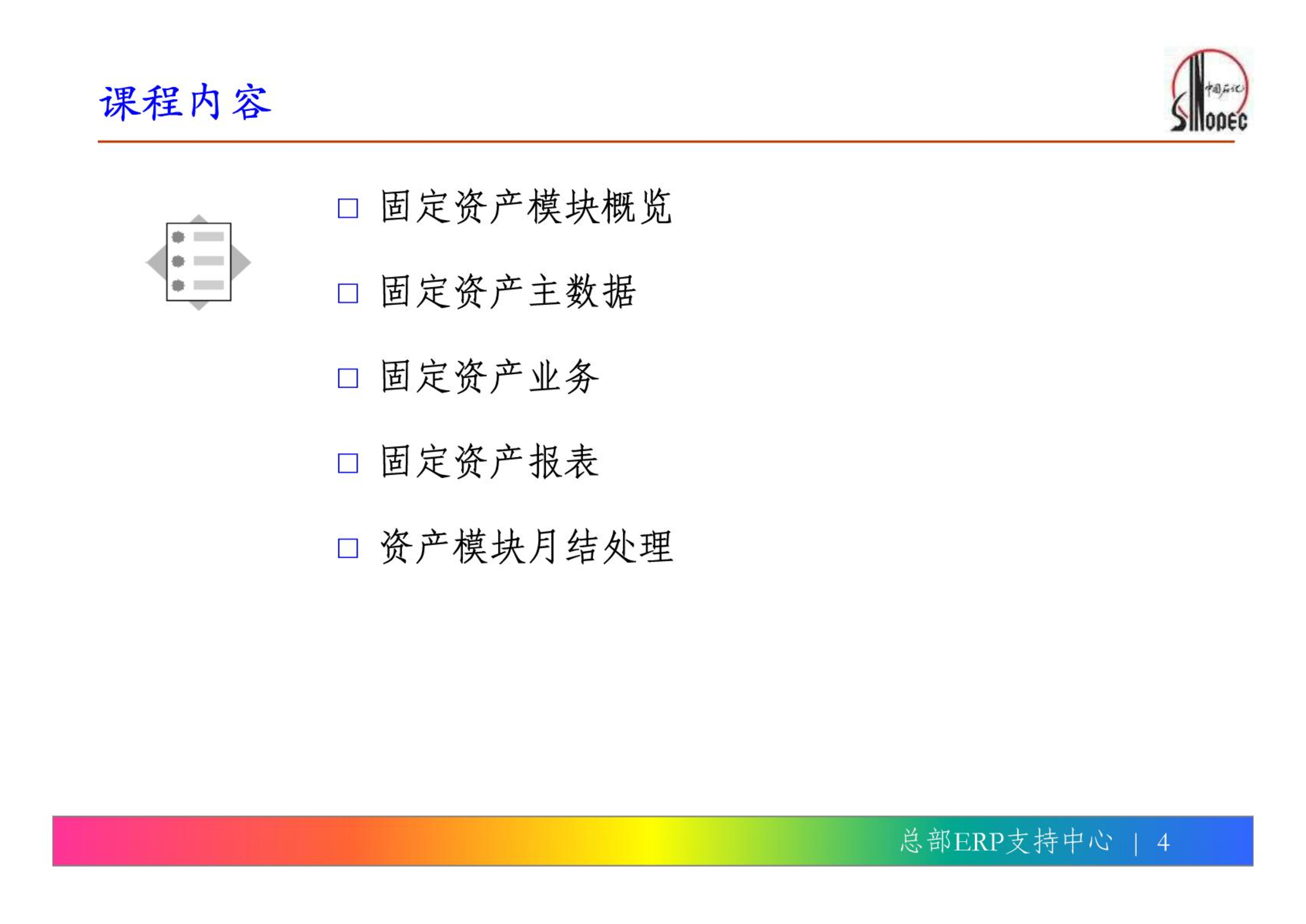 课程内容

中国石化
SINOPEC

□ 固定资产模块概览

□ 固定资产主数据

□ 固定资产业务

□ 固定资产报表

□ 资产模块月结处理

总部ERP支持中心 | 4